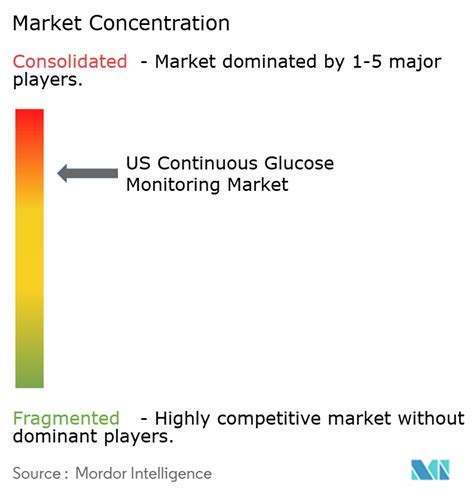 Market Concentration

Consolidated - Market dominated by 1-5 major players.

US Continuous Glucose Monitoring Market

Fragmented - Highly competitive market without dominant players.

Source : Mordor Intelligence